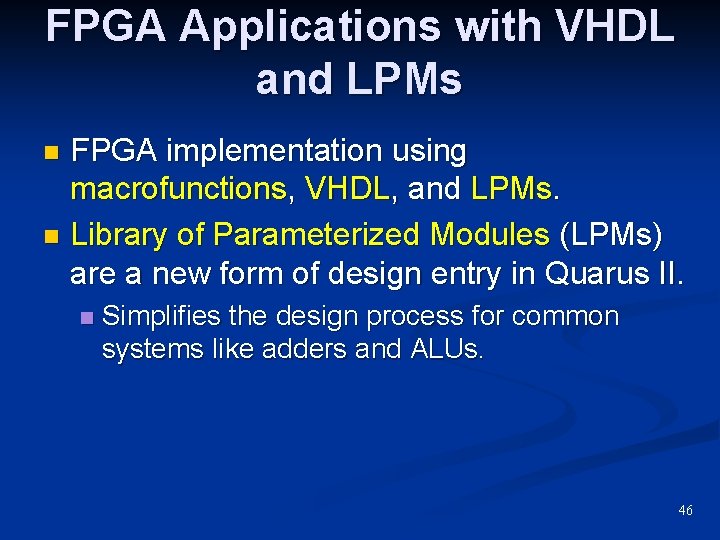 FPGA Applications with VHDL and LPMs

- FPGA implementation using macrofunctions, VHDL, and LPMs.
- Library of Parameterized Modules (LPMs) are a new form of design entry in Quarus II.
  - Simplifies the design process for common systems like adders and ALUs.

46